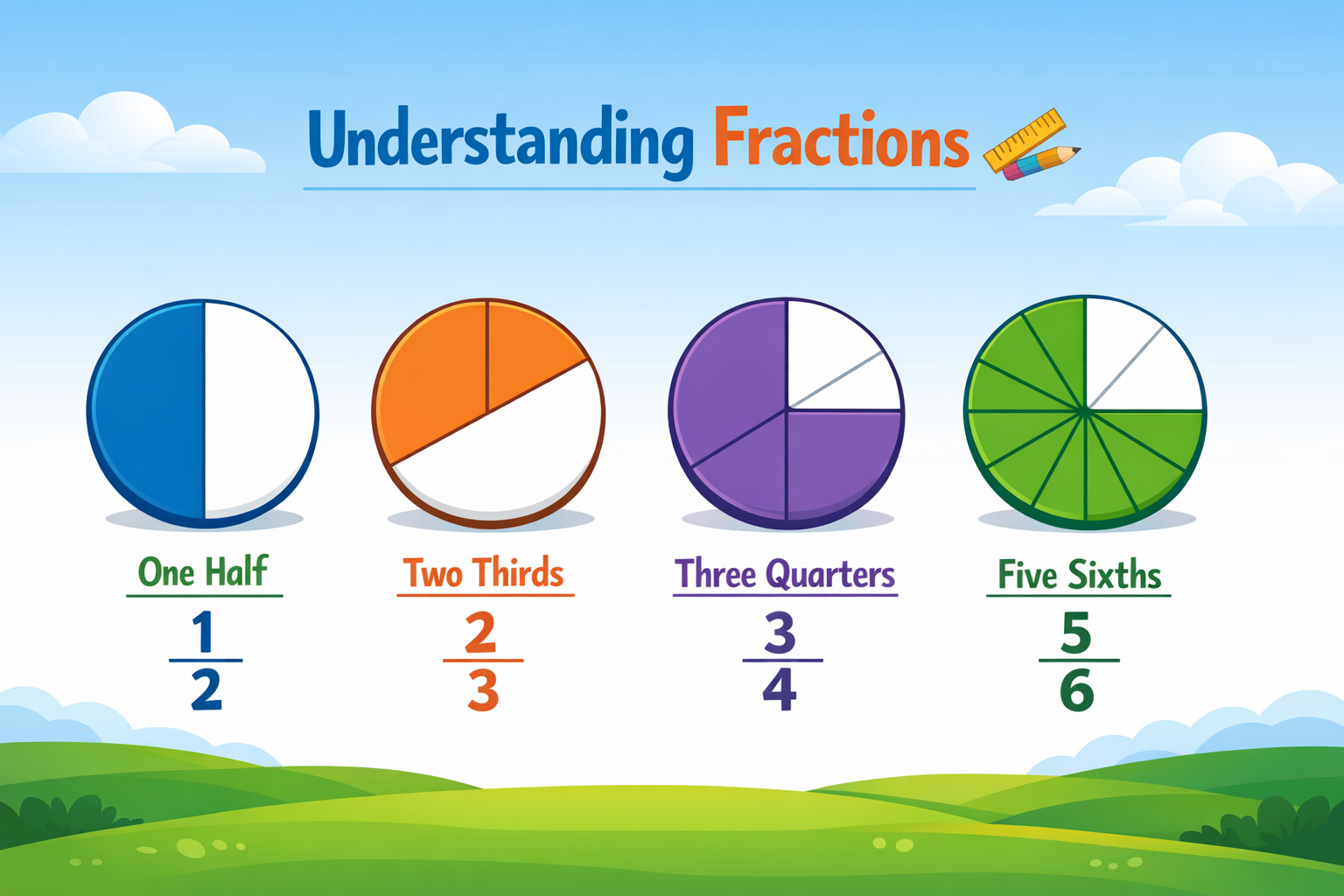 Understanding Fractions

One Half
$\frac{1}{2}$

Two Thirds
$\frac{2}{3}$

Three Quarters
$\frac{3}{4}$

Five Sixths
$\frac{5}{6}$